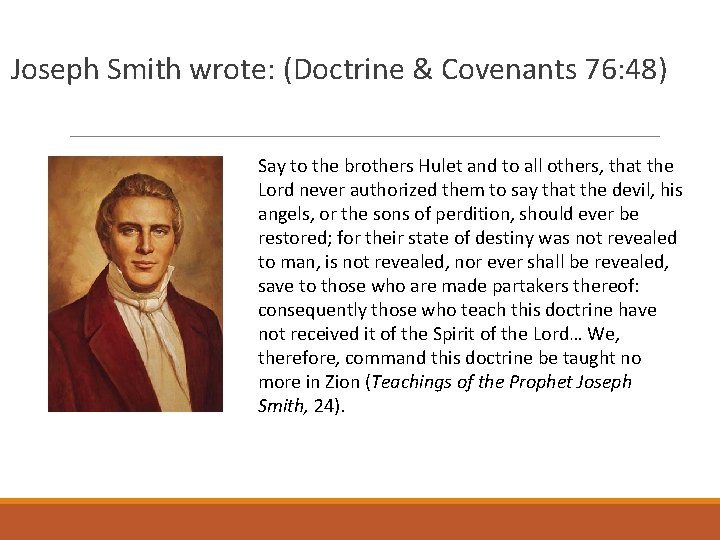 Joseph Smith wrote: (Doctrine & Covenants 76:48)

Say to the brothers Hulet and to all others, that the Lord never authorized them to say that the devil, his angels, or the sons of perdition, should ever be restored; for their state of destiny was not revealed to man, is not revealed, nor ever shall be revealed, save to those who are made partakers thereof: consequently those who teach this doctrine have not received it of the Spirit of the Lord… We, therefore, command this doctrine be taught no more in Zion (Teachings of the Prophet Joseph Smith, 24).